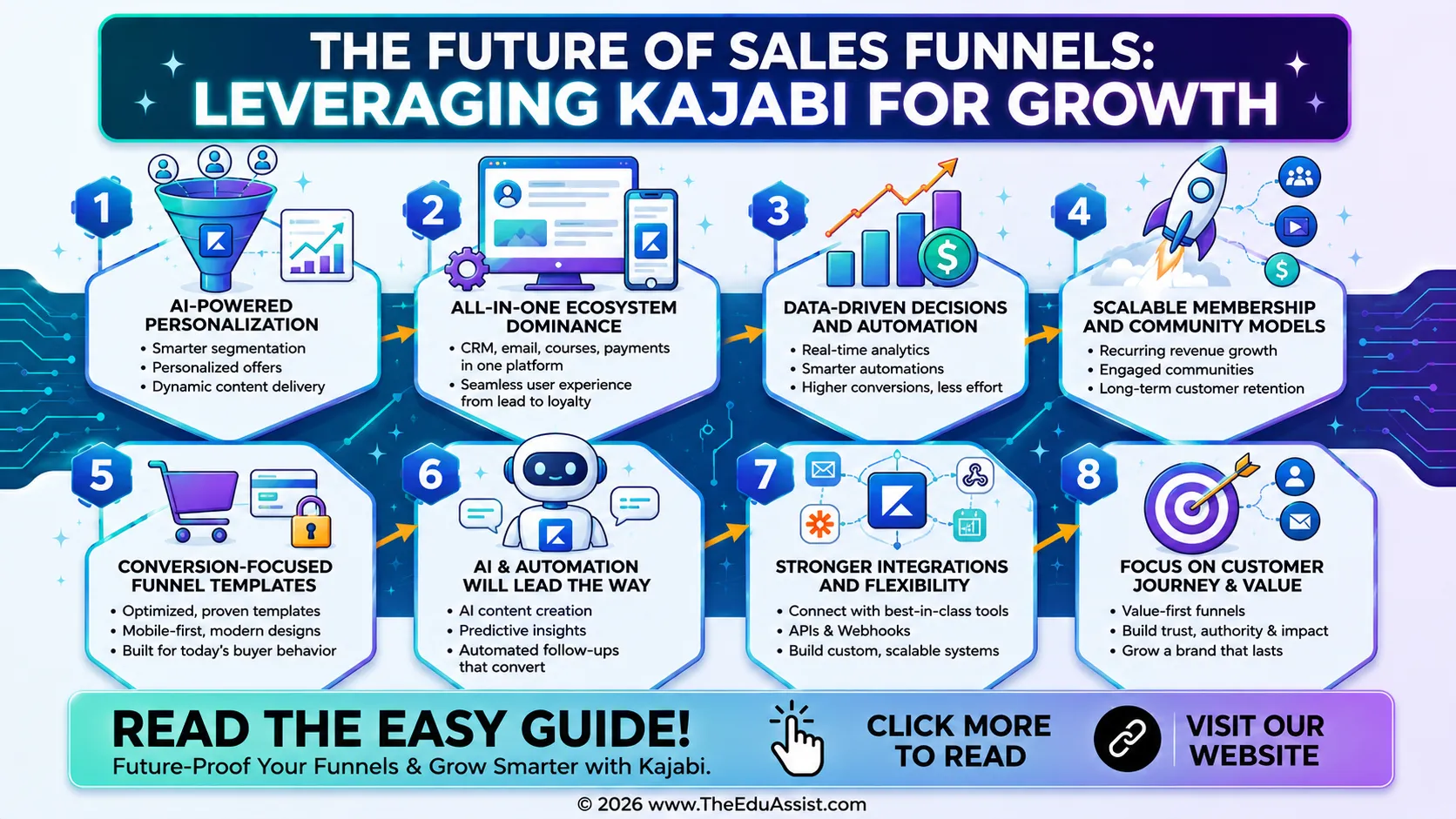 THE FUTURE OF SALES FUNNELS:
LEVERAGING KAJABI FOR GROWTH

1
AI-POWERED PERSONALIZATION
• Smarter segmentation
• Personalized offers
• Dynamic content delivery

2
ALL-IN-ONE ECOSYSTEM DOMINANCE
• CRM, email, courses, payments in one platform
• Seamless user experience from lead to loyalty

3
DATA-DRIVEN DECISIONS AND AUTOMATION
• Real-time analytics
• Smarter automations
• Higher conversions, less effort

4
SCALABLE MEMBERSHIP AND COMMUNITY MODELS
• Recurring revenue growth
• Engaged communities
• Long-term customer retention

5
CONVERSION-FOCUSED FUNNEL TEMPLATES
• Optimized, proven templates
• Mobile-first, modern designs
• Built for today's buyer behavior

6
AI & AUTOMATION WILL LEAD THE WAY
• AI content creation
• Predictive insights
• Automated follow-ups that convert

7
STRONGER INTEGRATIONS AND FLEXIBILITY
• Connect with best-in-class tools
• APIs & Webhooks
• Build custom, scalable systems

8
FOCUS ON CUSTOMER JOURNEY & VALUE
• Value-first funnels
• Build trust, authority & impact
• Grow a brand that lasts

READ THE EASY GUIDE!
Future-Proof Your Funnels & Grow Smarter with Kajabi.
CLICK MORE TO READ
VISIT OUR WEBSITE

© 2026 www.TheEduAssist.com